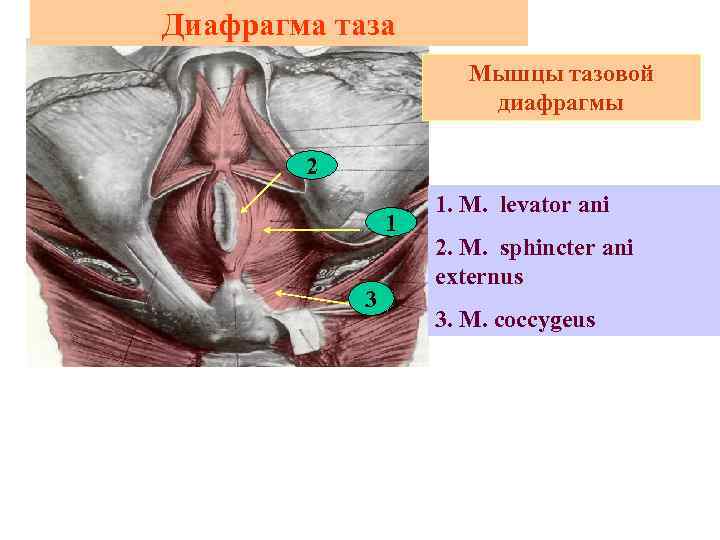 Диафрагма таза

Мышцы тазовой диафрагмы

2

1

3

1. M. levator ani

2. M. sphincter ani externus

3. M. coccygeus